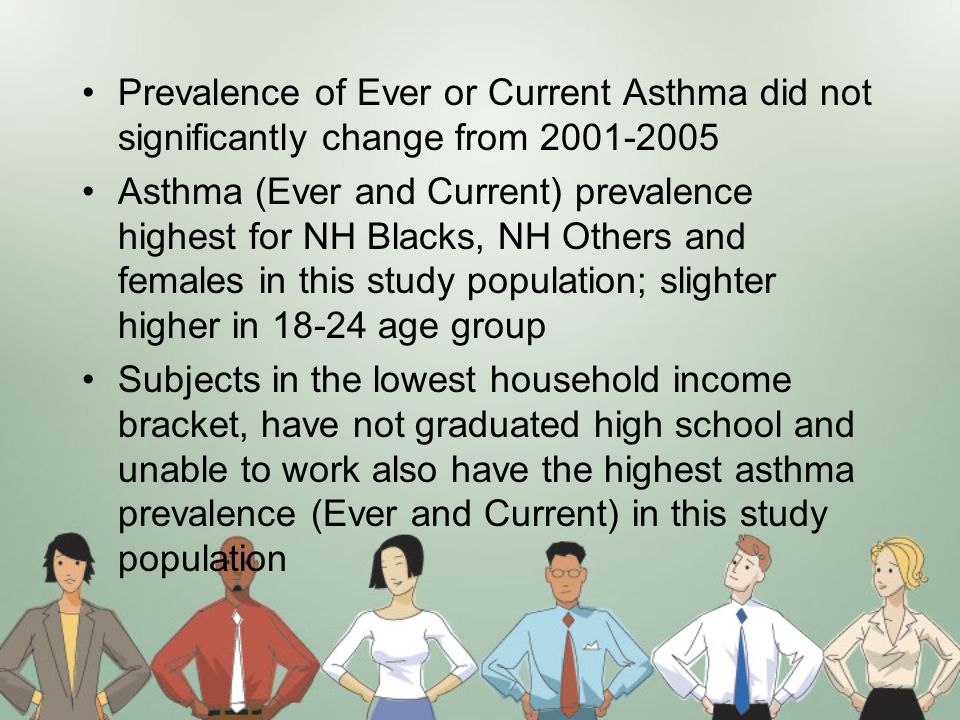 • Prevalence of Ever or Current Asthma did not significantly change from 2001-2005

• Asthma (Ever and Current) prevalence highest for NH Blacks, NH Others and females in this study population; slighter higher in 18-24 age group

• Subjects in the lowest household income bracket, have not graduated high school and unable to work also have the highest asthma prevalence (Ever and Current) in this study population